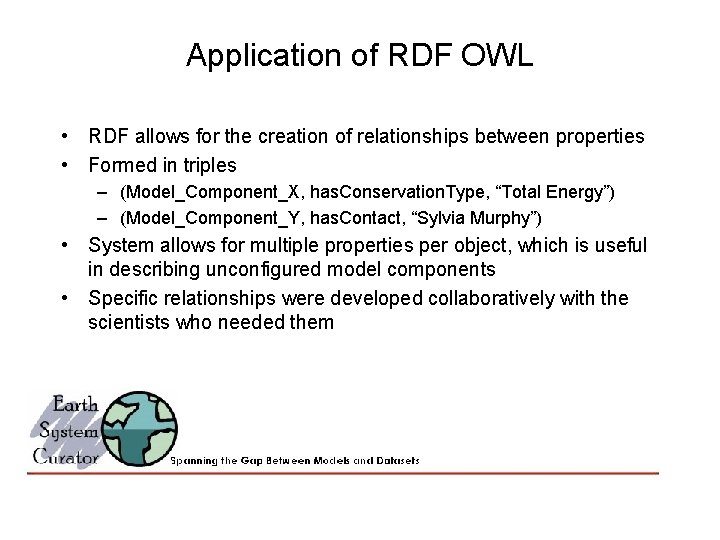 Application of RDF OWL

• RDF allows for the creation of relationships between properties
• Formed in triples
– (Model_Component_X, hasConservationType, “Total Energy”)
– (Model_Component_Y, hasContact, “Sylvia Murphy”)
• System allows for multiple properties per object, which is useful in describing unconfigured model components
• Specific relationships were developed collaboratively with the scientists who needed them

Earth System Curator

Spanning the Gap Between Models and Datasets